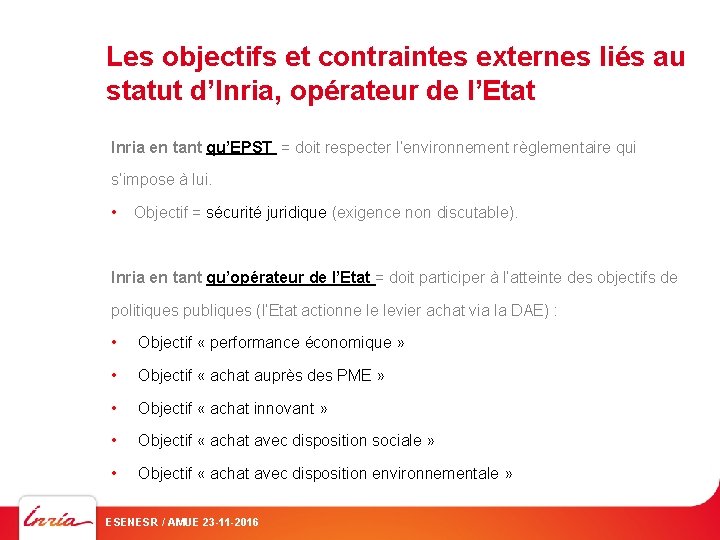 Les objectifs et contraintes externes liés au statut d'Inria, opérateur de l'Etat

Inria en tant qu'EPST = doit respecter l'environnement règlementaire qui s'impose à lui.

• Objectif = sécurité juridique (exigence non discutable).

Inria en tant qu'opérateur de l'Etat = doit participer à l'atteinte des objectifs de politiques publiques (l'Etat actionne le levier achat via la DAE) :

• Objectif « performance économique »

• Objectif « achat auprès des PME »

• Objectif « achat innovant »

• Objectif « achat avec disposition sociale »

• Objectif « achat avec disposition environnementale »

Inria

ESENESR / AMUE 23-11-2016